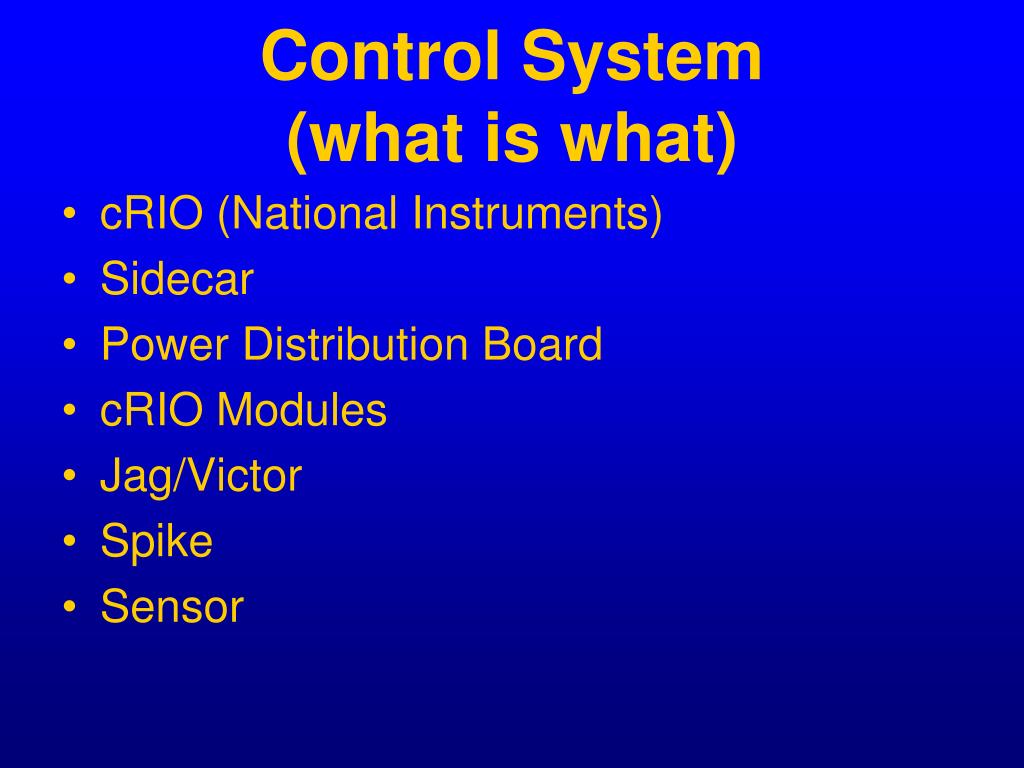 Control System
(what is what)

• cRIO (National Instruments)
• Sidecar
• Power Distribution Board
• cRIO Modules
• Jag/Victor
• Spike
• Sensor